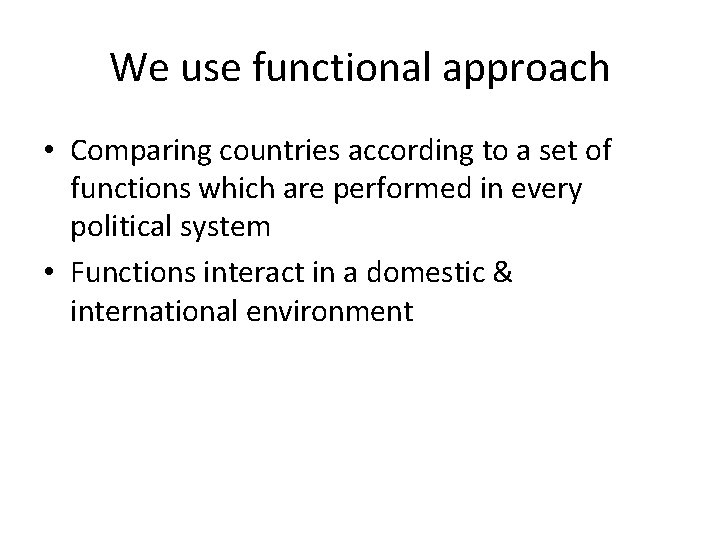 We use functional approach

• Comparing countries according to a set of functions which are performed in every political system
• Functions interact in a domestic & international environment